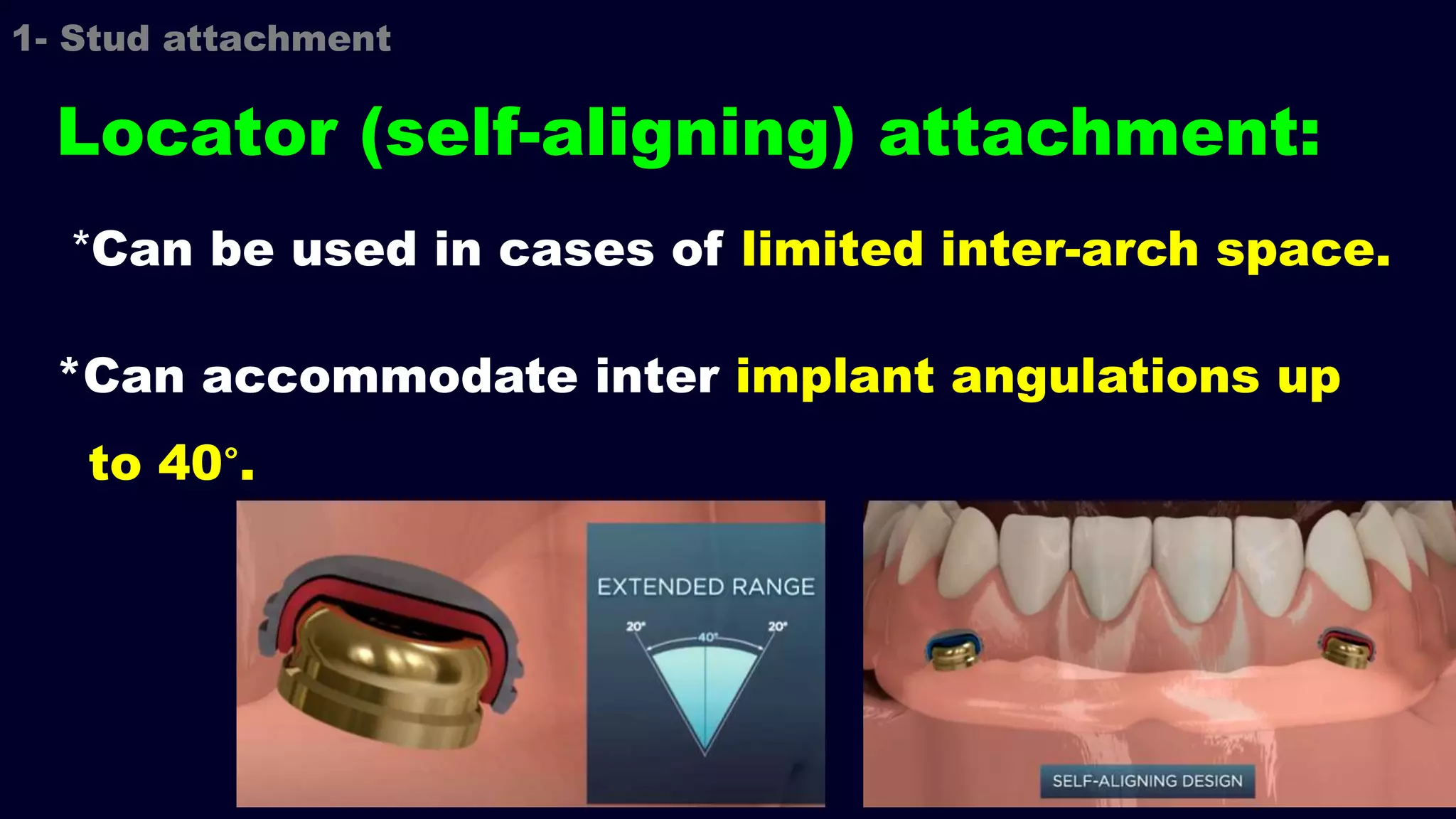 1- Stud attachment

Locator (self-aligning) attachment:

*Can be used in cases of limited inter-arch space.

*Can accommodate inter implant angulations up to 40°.

EXTENDED RANGE

20°

40°

20°

SELF-ALIGNING DESIGN